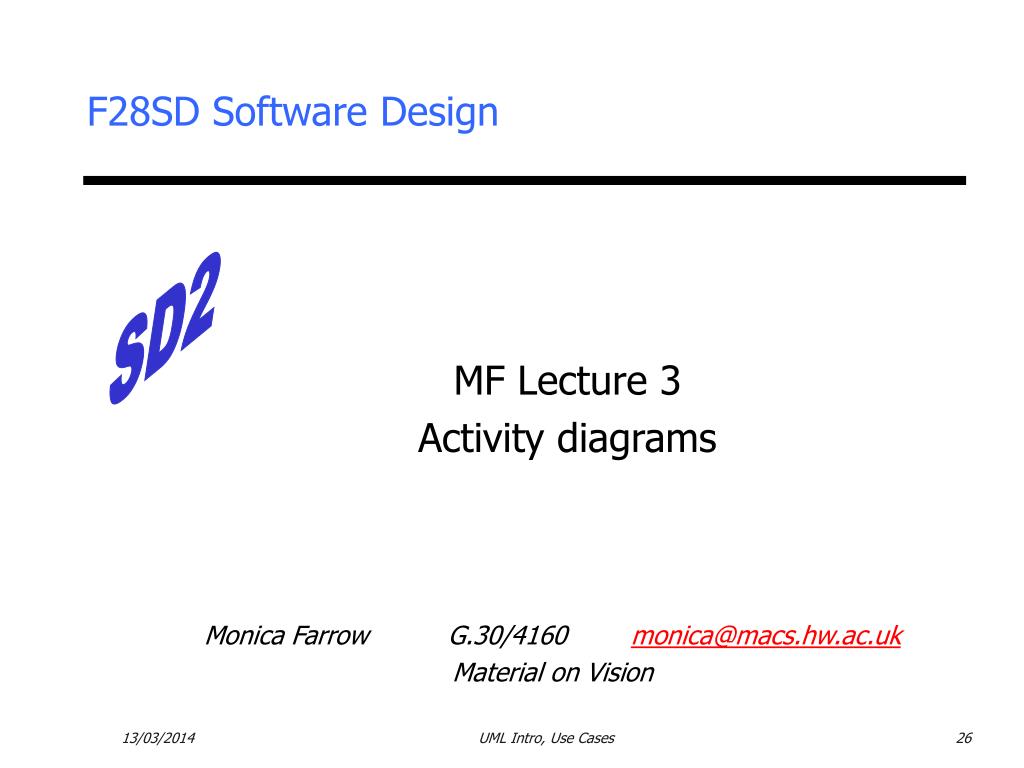 F28SD Software Design

SD2

MF Lecture 3
Activity diagrams

Monica Farrow G.30/4160 monica@macs.hw.ac.uk
Material on Vision

13/03/2014 UML Intro, Use Cases 26